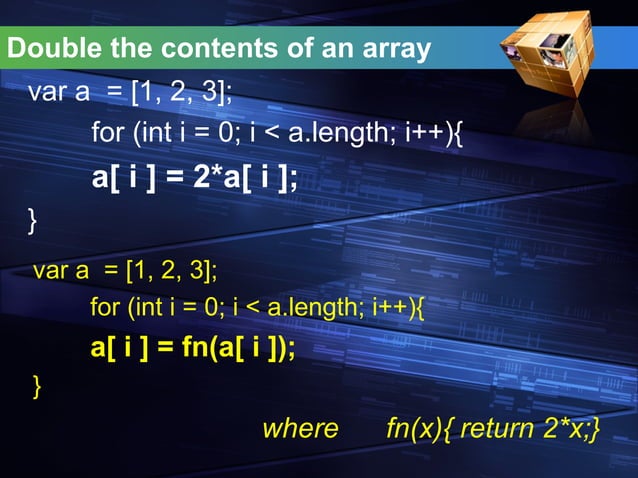 Double the contents of an array

var a = [1, 2, 3];
for (int i = 0; i < a.length; i++){
a[ i ] = 2*a[ i ];
}

var a = [1, 2, 3];
for (int i = 0; i < a.length; i++){
a[ i ] = fn(a[ i ]);
}

where fn(x){ return 2*x;}